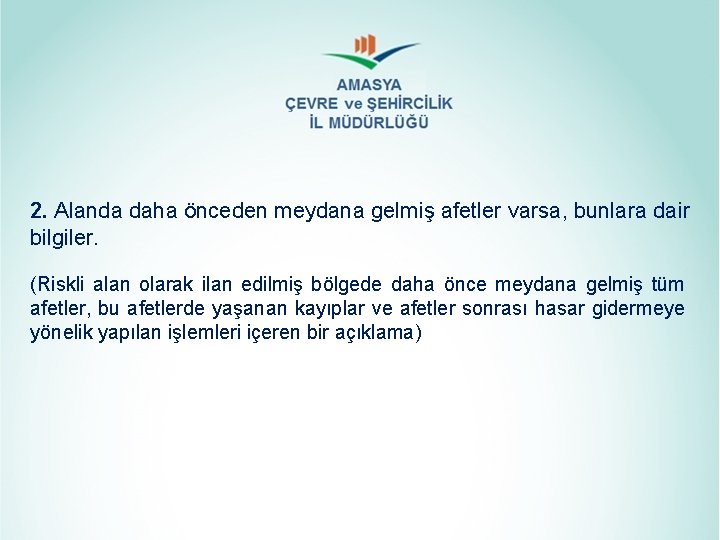 AMASYA
ÇEVRE ve ŞEHİRCİLİK
İL MÜDÜRLÜĞÜ

2. Alanda daha önceden meydana gelmiş afetler varsa, bunlara dair bilgiler.

(Riskli alan olarak ilan edilmiş bölgede daha önce meydana gelmiş tüm afetler, bu afetlerde yaşanan kayıplar ve afetler sonrası hasar gidermeye yönelik yapılan işlemleri içeren bir açıklama)